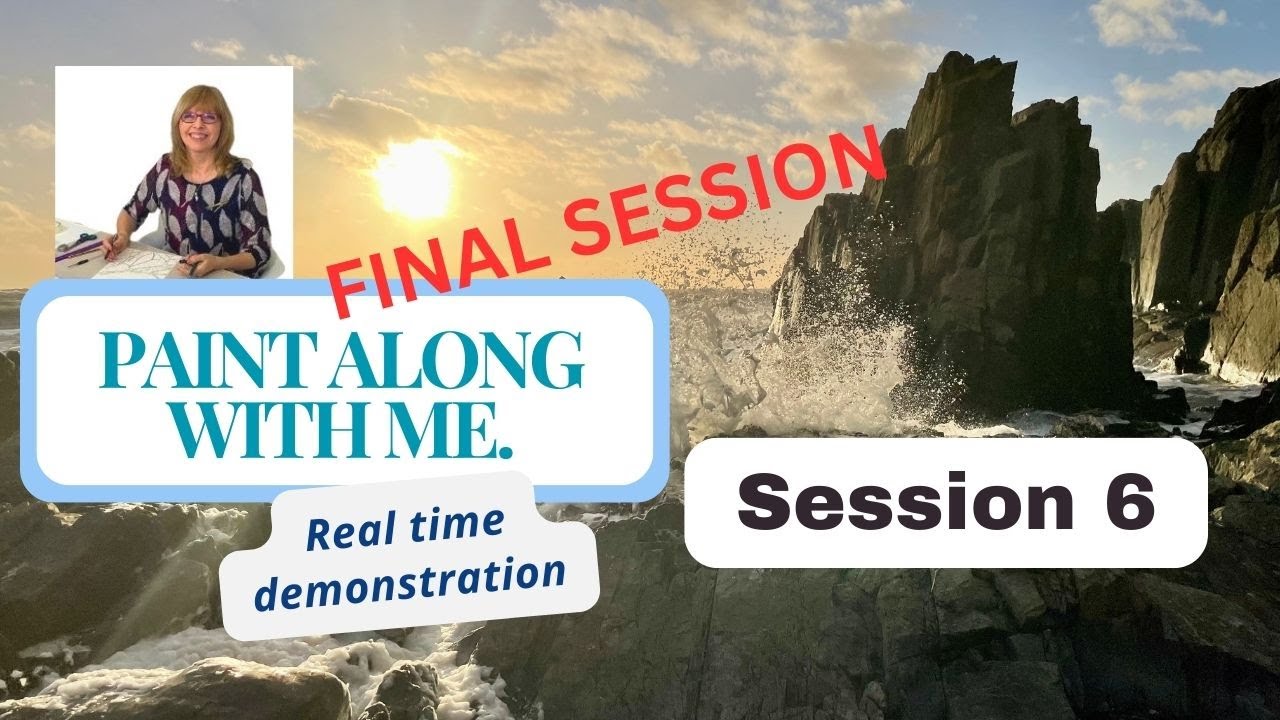 FINAL SESSION

PAINT ALONG WITH ME.

Real time demonstration

Session 6